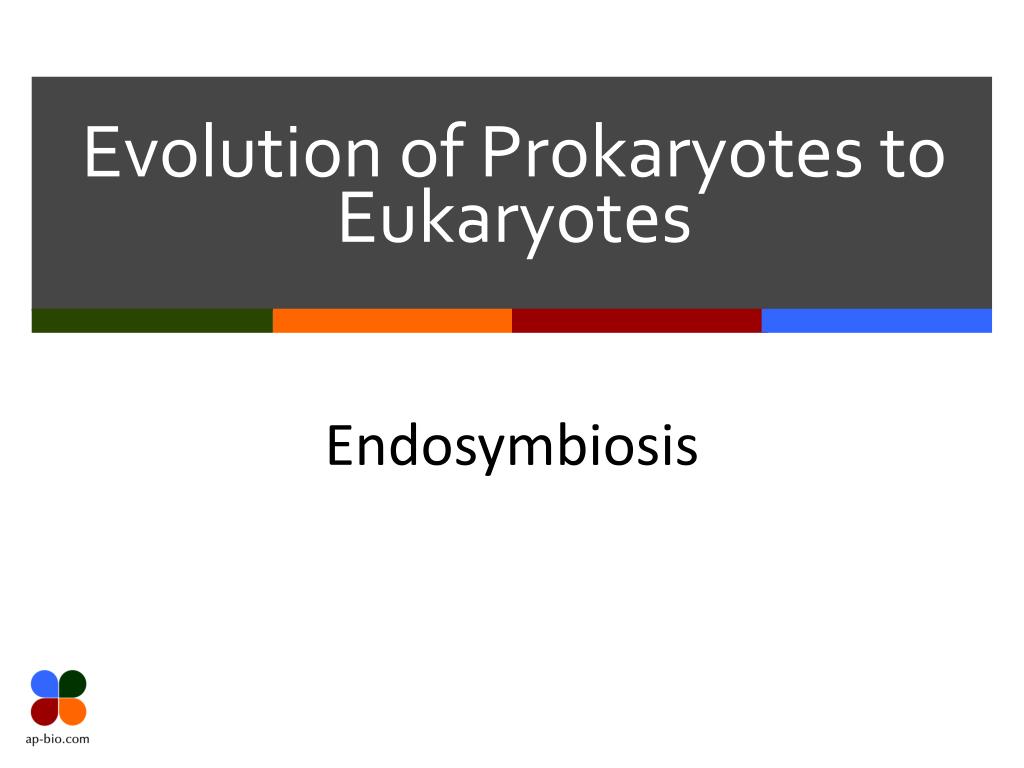 Evolution of Prokaryotes to Eukaryotes

Endosymbiosis

ap-bio.com